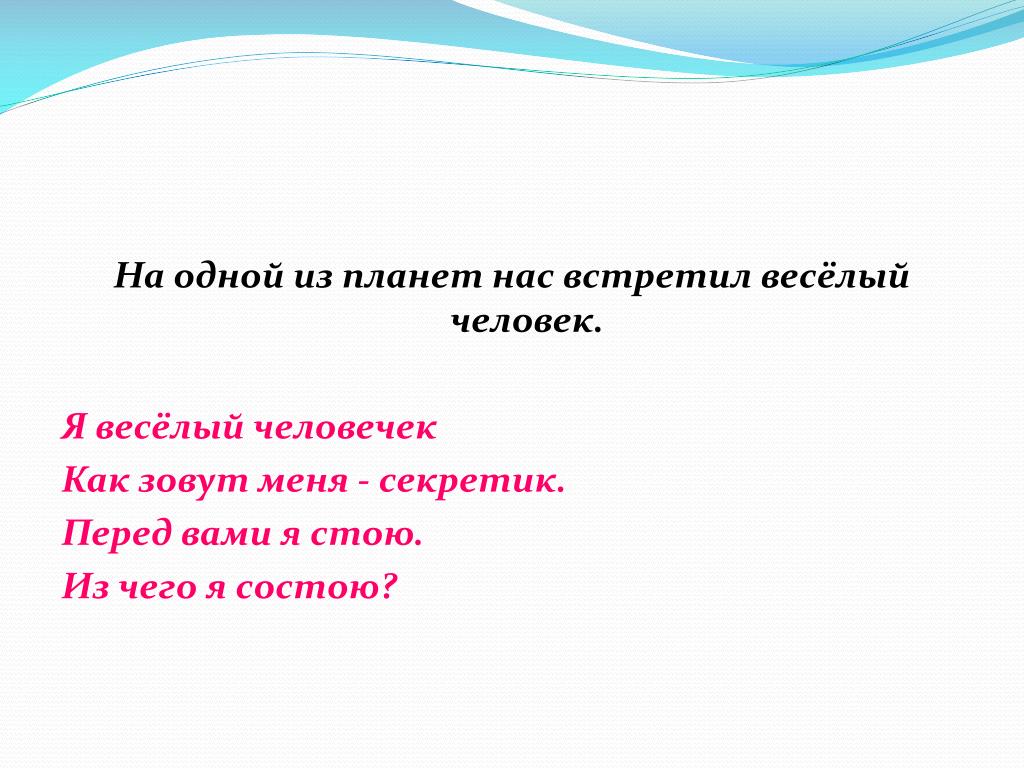 На одной из планет нас встретил весёлый человек.

Я весёлый человечек
Как зовут меня - секретик.
Перед вами я стою.
Из чего я состою?